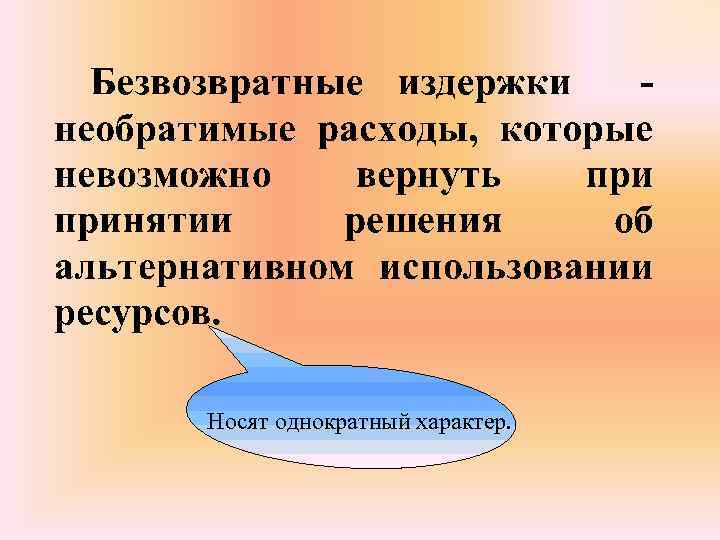 Безвозвратные издержки - необратимые расходы, которые невозможно вернуть при принятии решения об альтернативном использовании ресурсов.

Носят однократный характер.